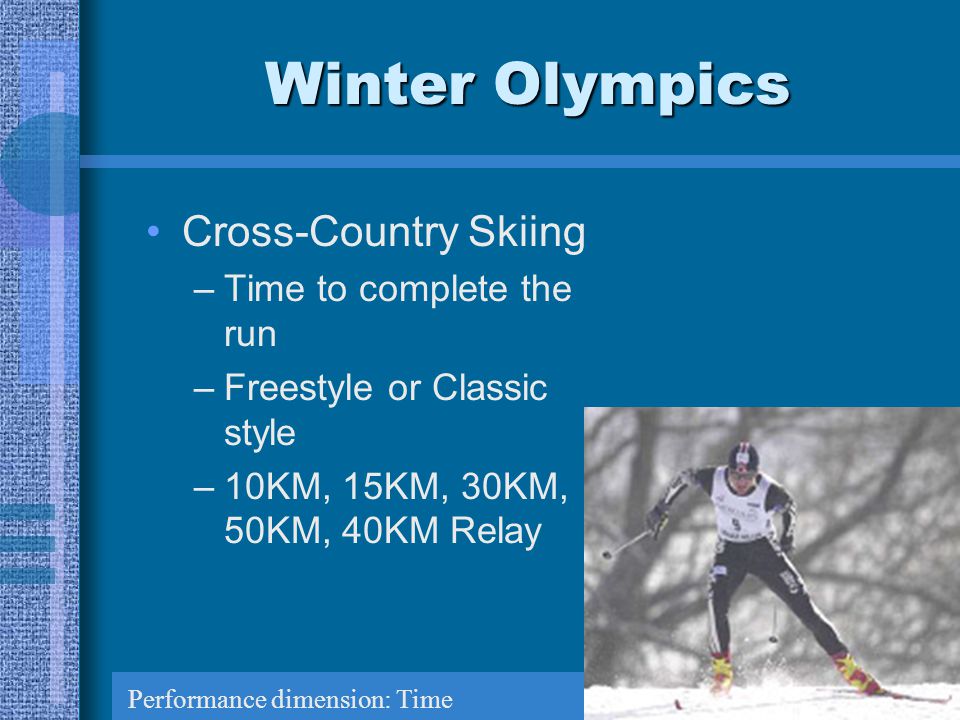 Winter Olympics

• Cross-Country Skiing
– Time to complete the run
– Freestyle or Classic style
– 10KM, 15KM, 30KM, 50KM, 40KM Relay

Performance dimension: Time